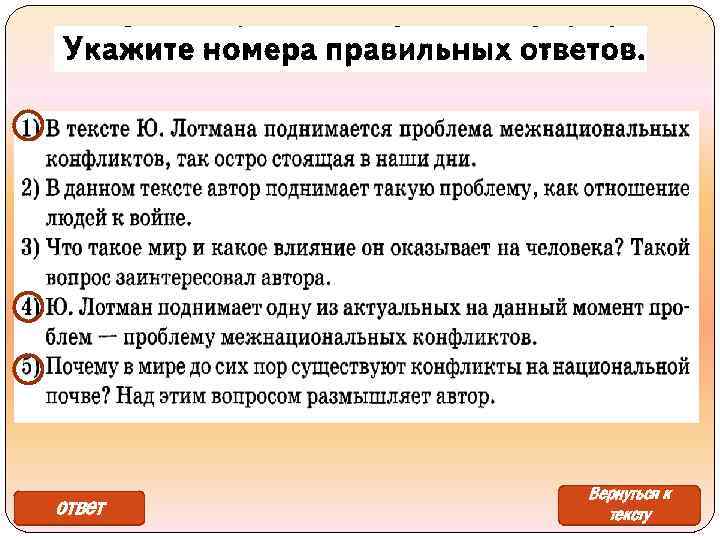 Укажите номера правильных ответов.

1) В тексте Ю. Лотмана поднимается проблема межнациональных конфликтов, так остро стоящая в наши дни.
2) В данном тексте автор поднимает такую проблему, как отношение людей к войне.
3) Что такое мир и какое влияние он оказывает на человека? Такой вопрос заинтересовал автора.
4) Ю. Лотман поднимает одну из актуальных на данный момент проблем — проблему межнациональных конфликтов.
5) Почему в мире до сих пор существуют конфликты на национальной почве? Над этим вопросом размышляет автор.

ответ

Вернуться к тексту